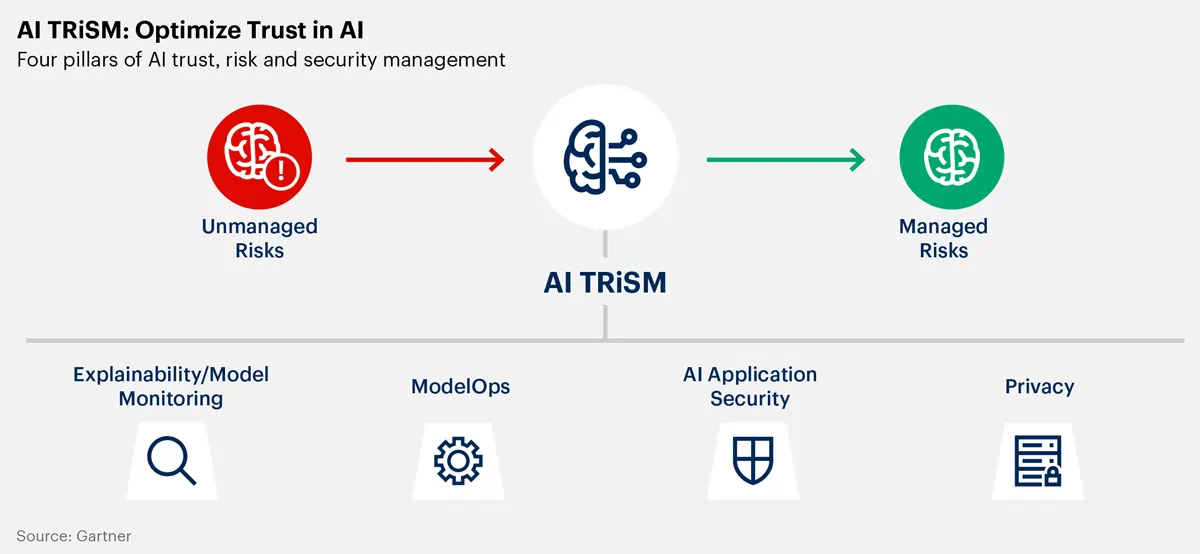 AI TRiSM: Optimize Trust in AI
Four pillars of AI trust, risk and security management

Unmanaged Risks

AI TRiSM

Managed Risks

Explainability/Model Monitoring

ModelOps

AI Application Security

Privacy

Source: Gartner